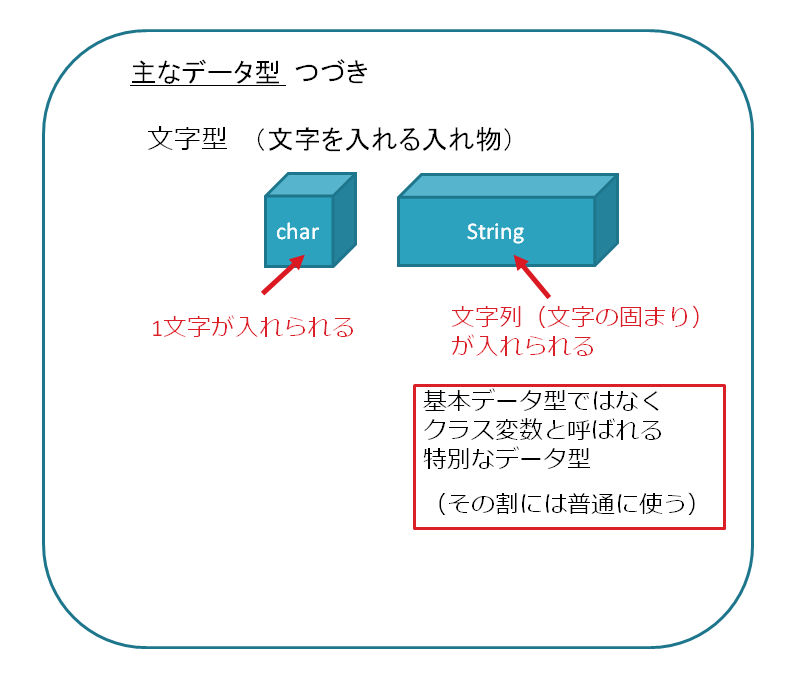 主なデータ型 つづき

文字型 （文字を入れる入れ物）

char

String

1文字が入れられる

文字列（文字の固まり）が入れられる

基本データ型ではなく
クラス変数と呼ばれる
特別なデータ型

（その割には普通に使う）